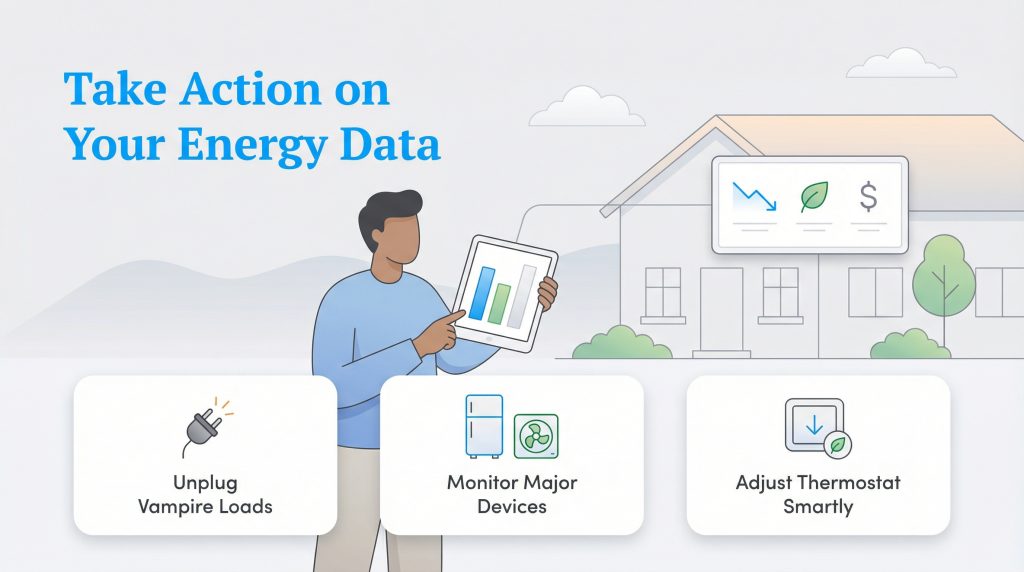 Take Action on Your Energy Data

$

Unplug Vampire Loads

Monitor Major Devices

Adjust Thermostat Smartly